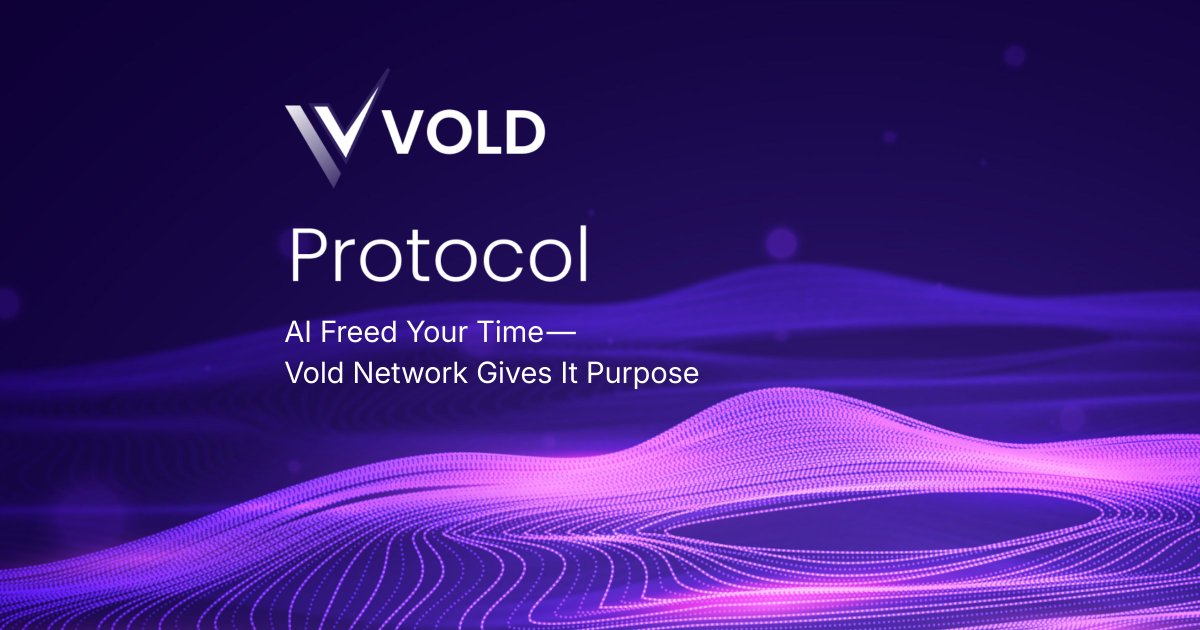 VOLD

Protocol

AI Freed Your Time—
Vold Network Gives It Purpose